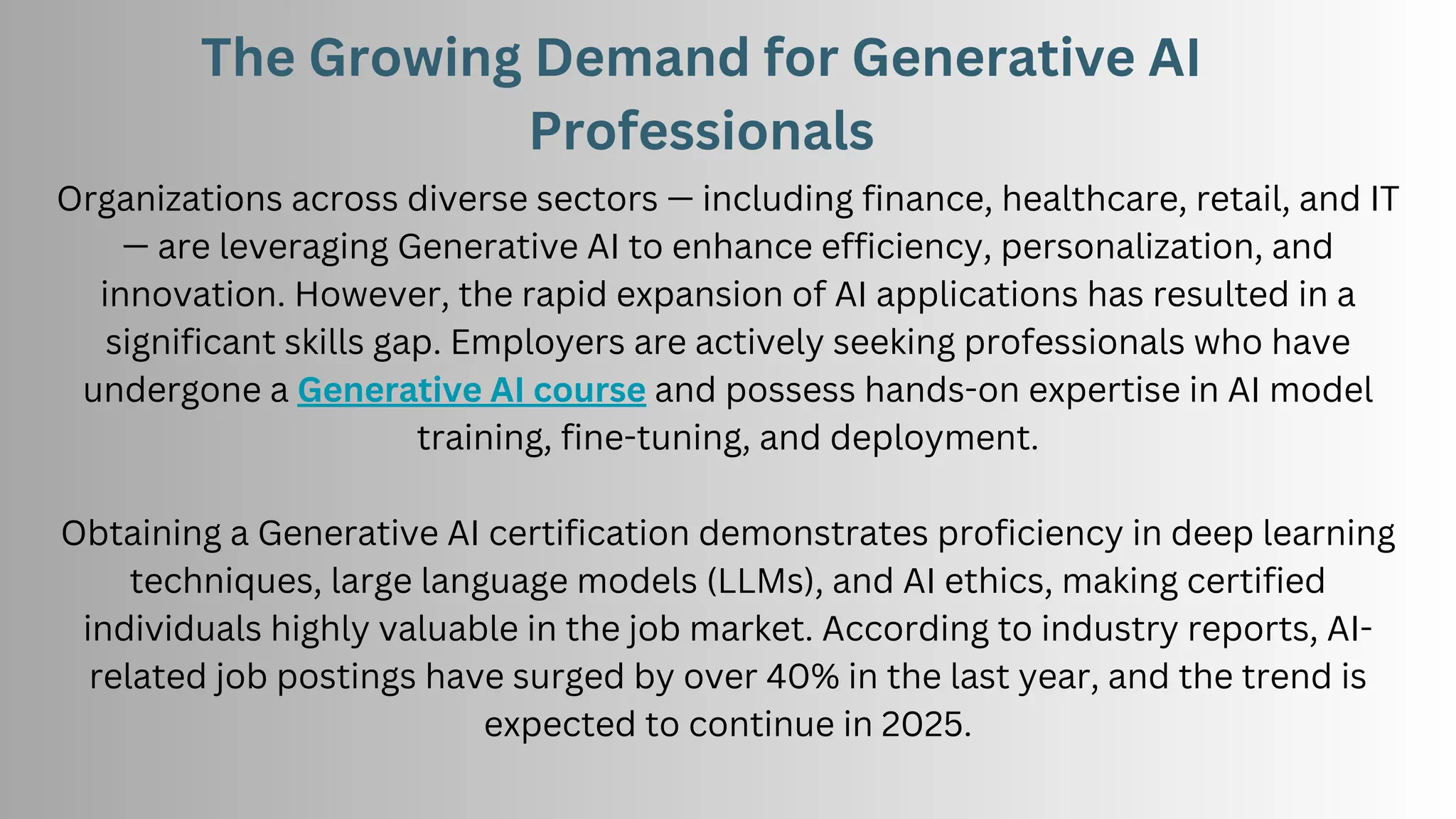 The Growing Demand for Generative AI Professionals

Organizations across diverse sectors — including finance, healthcare, retail, and IT — are leveraging Generative AI to enhance efficiency, personalization, and innovation. However, the rapid expansion of AI applications has resulted in a significant skills gap. Employers are actively seeking professionals who have undergone a Generative AI course and possess hands-on expertise in AI model training, fine-tuning, and deployment.

Obtaining a Generative AI certification demonstrates proficiency in deep learning techniques, large language models (LLMs), and AI ethics, making certified individuals highly valuable in the job market. According to industry reports, AI-related job postings have surged by over 40% in the last year, and the trend is expected to continue in 2025.